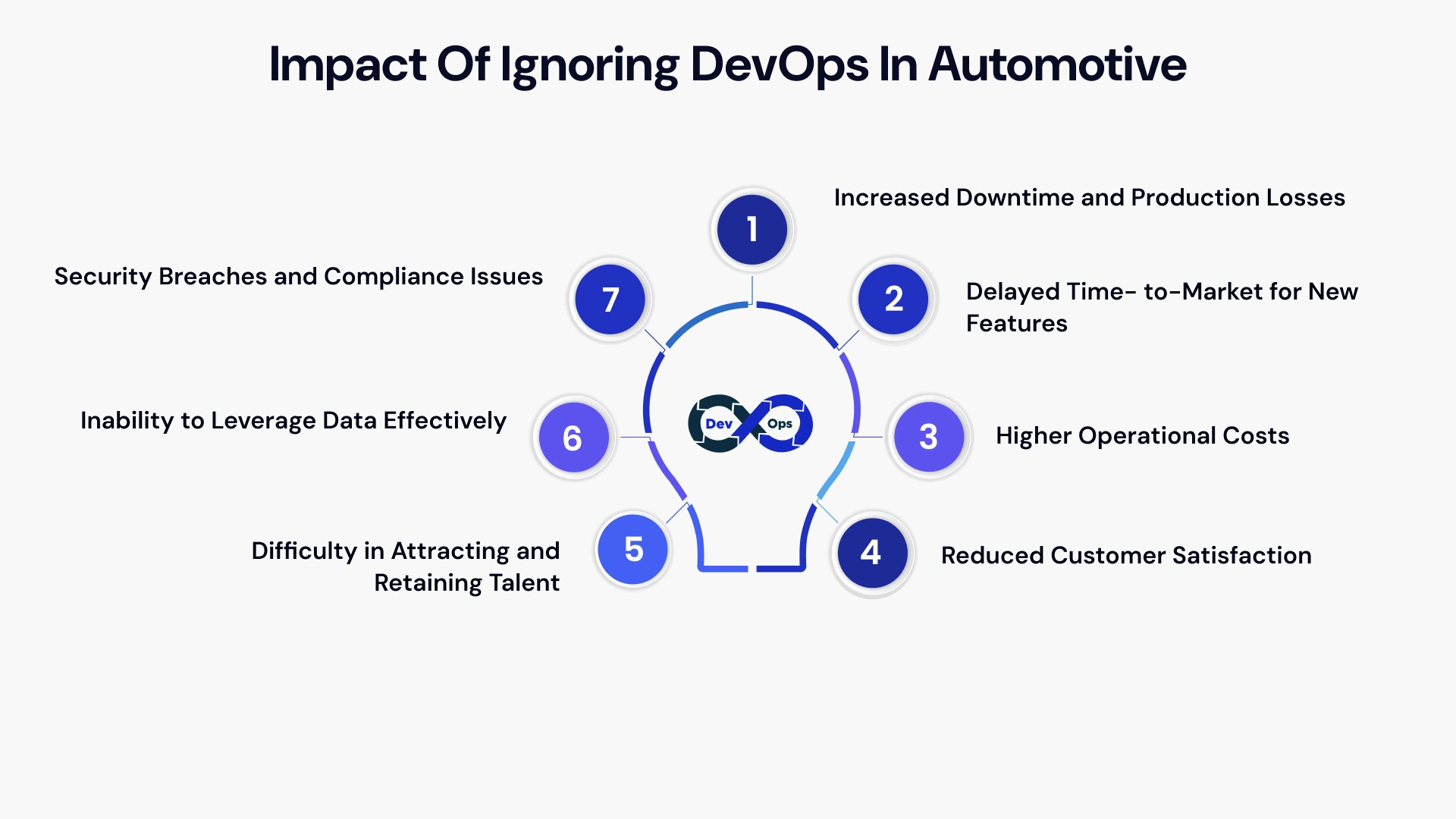 Impact Of Ignoring DevOps In Automotive

1
Increased Downtime and Production Losses

2
Delayed Time- to-Market for New Features

3
Higher Operational Costs

4
Reduced Customer Satisfaction

5
Difficulty in Attracting and Retaining Talent

6
Inability to Leverage Data Effectively

7
Security Breaches and Compliance Issues

Dev Ops